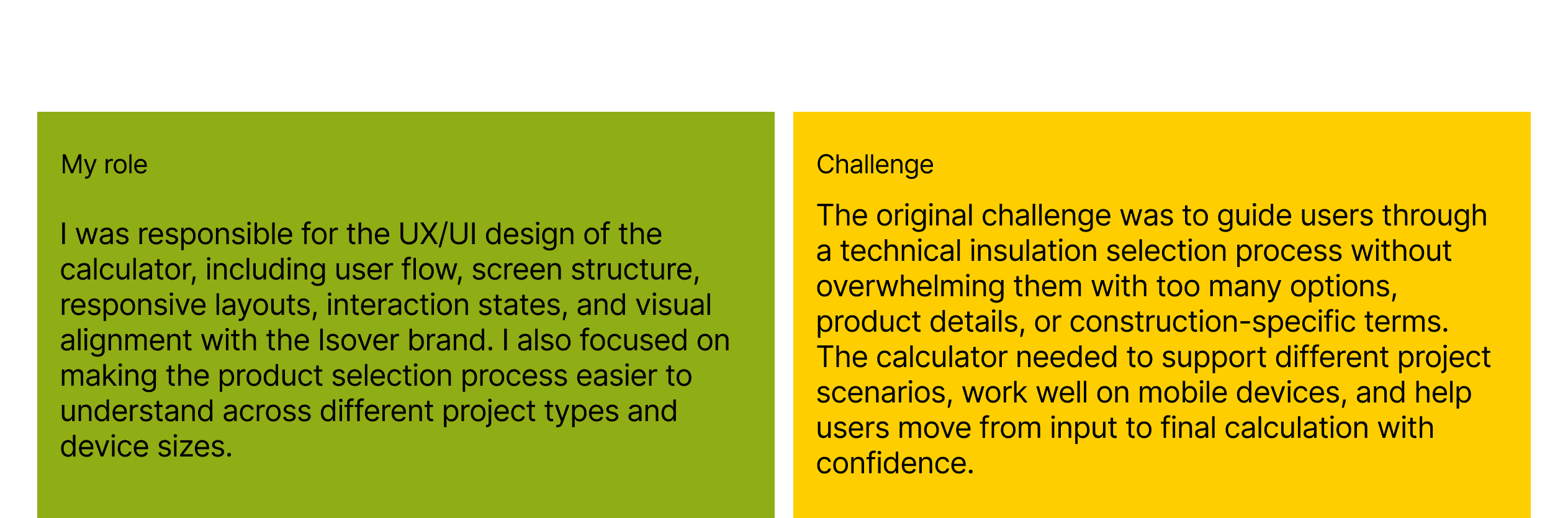 My role

I was responsible for the UX/UI design of the calculator, including user flow, screen structure, responsive layouts, interaction states, and visual alignment with the Isover brand. I also focused on making the product selection process easier to understand across different project types and device sizes.

Challenge

The original challenge was to guide users through a technical insulation selection process without overwhelming them with too many options, product details, or construction-specific terms. The calculator needed to support different project scenarios, work well on mobile devices, and help users move from input to final calculation with confidence.